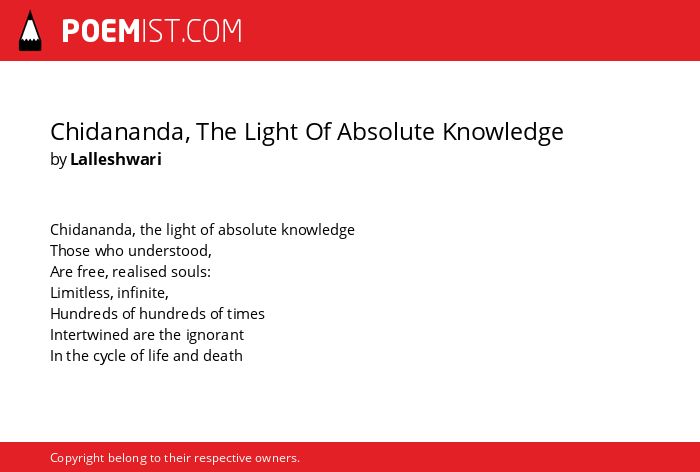 POEMIST.COM

Chidananda, The Light Of Absolute Knowledge
by Lalleshwari

Chidananda, the light of absolute knowledge
Those who understood,
Are free, realised souls:
Limitless, infinite,
Hundreds of hundreds of times
Intertwined are the ignorant
In the cycle of life and death

Copyright belong to their respective owners.